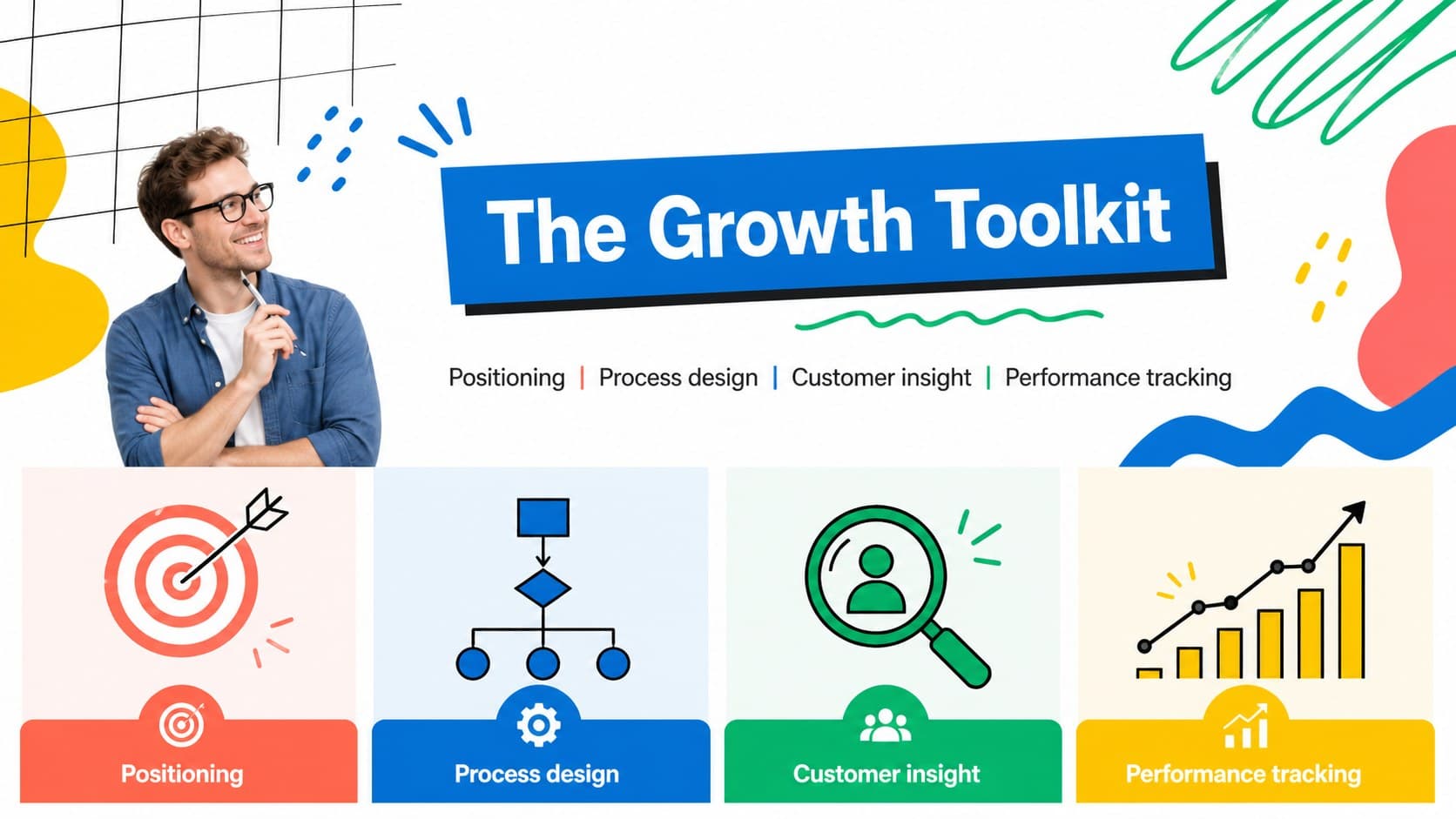 The Growth Toolkit

Positioning | Process design | Customer insight | Performance tracking

Positioning

Process design

Customer insight

Performance tracking